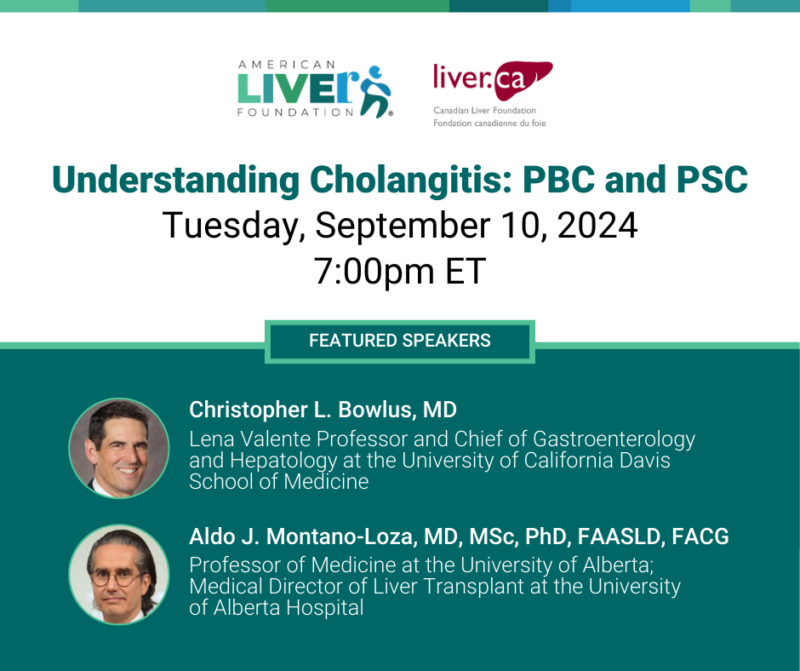 AMERICAN LIVER FOUNDATION

liver.ca
Canadian Liver Foundation
Fondation canadienne du foie

Understanding Cholangitis: PBC and PSC
Tuesday, September 10, 2024
7:00pm ET

FEATURED SPEAKERS

Christopher L. Bowlus, MD
Lena Valente Professor and Chief of Gastroenterology and Hepatology at the University of California Davis School of Medicine

Aldo J. Montano-Loza, MD, MSc, PhD, FAASLD, FACG
Professor of Medicine at the University of Alberta; Medical Director of Liver Transplant at the University of Alberta Hospital